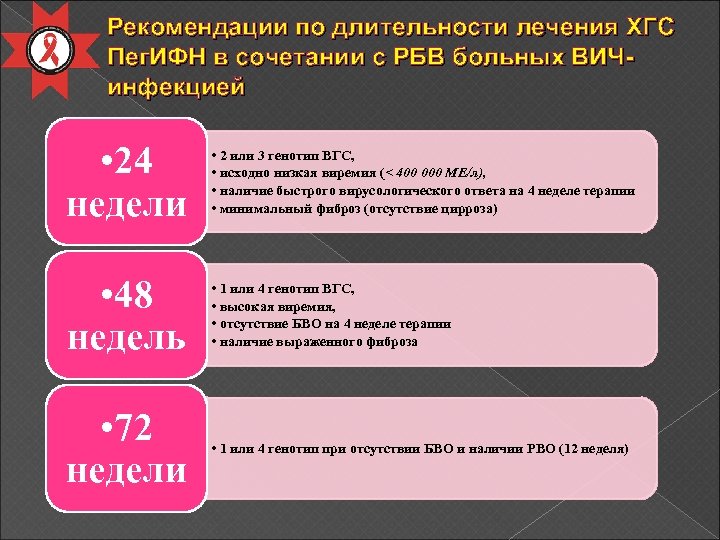 Рекомендации по длительности лечения ХГС ПегИФН в сочетании с РБВ больных ВИЧ-инфекцией

•24 недели

• 2 или 3 генотип ВГС,
• исходно низкая виремия (< 400 000 МЕ/л),
• наличие быстрого вирусологического ответа на 4 неделе терапии
• минимальный фиброз (отсутствие цирроза)

•48 недель

• 1 или 4 генотип ВГС,
• высокая виремия,
• отсутствие БВО на 4 неделе терапии
• наличие выраженного фиброза

•72 недели

• 1 или 4 генотип при отсутствии БВО и наличии РВО (12 неделя)